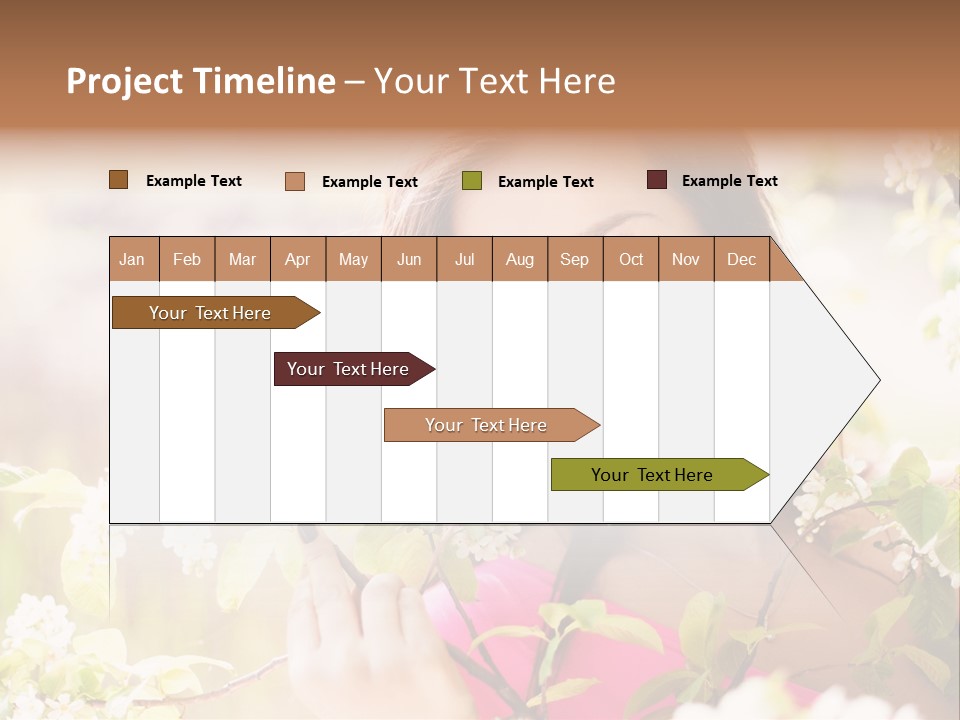 Project Timeline – Your Text Here

Example Text Example Text Example Text Example Text

| Jan | Feb | Mar | Apr | May | Jun | Jul | Aug | Sep | Oct | Nov | Dec |
|---|---|---|---|---|---|---|---|---|---|---|---|

Your Text Here

Your Text Here

Your Text Here

Your Text Here